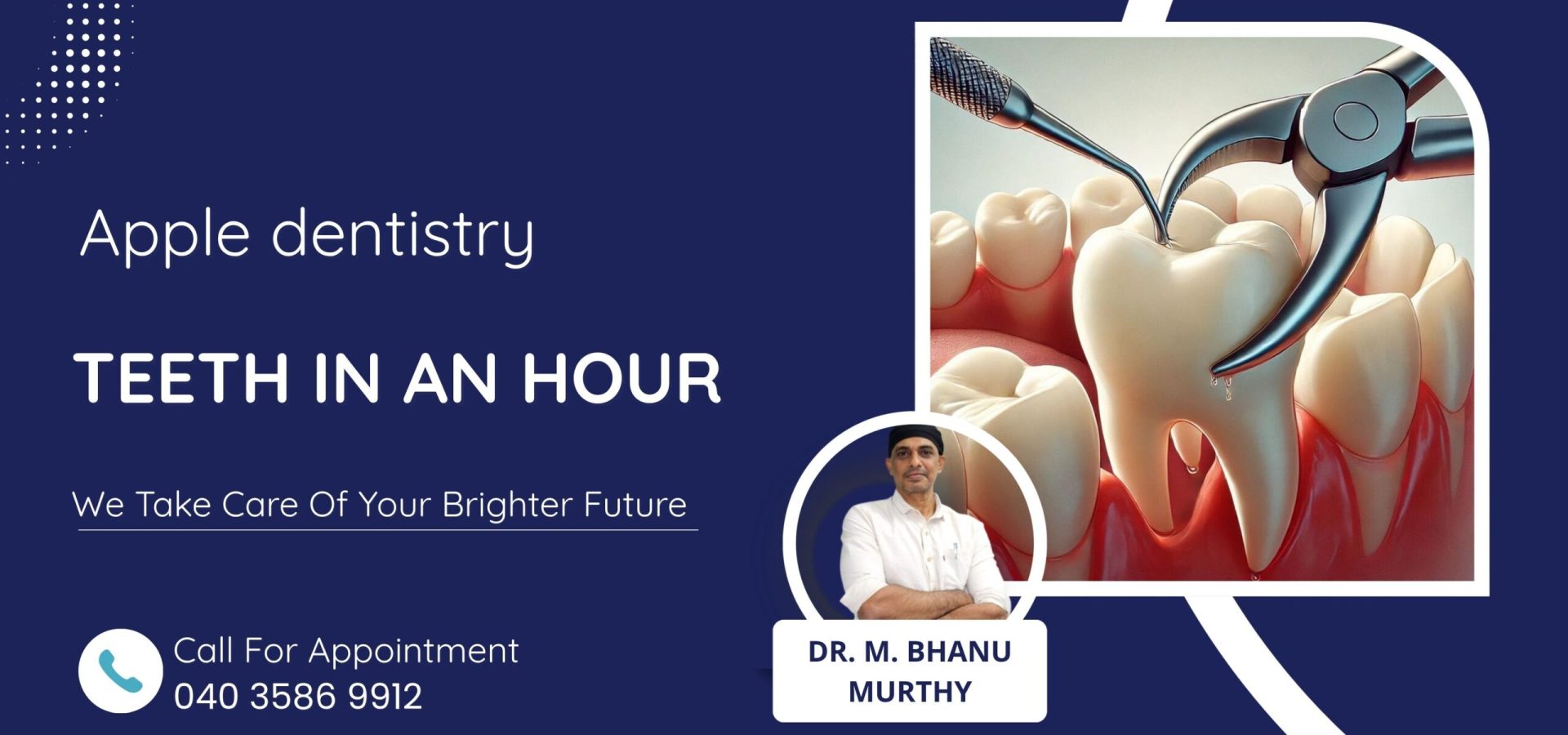 Apple dentistry

TEETH IN AN HOUR

We Take Care Of Your Brighter Future

Call For Appointment
040 3586 9912

DR. M. BHANU MURTHY